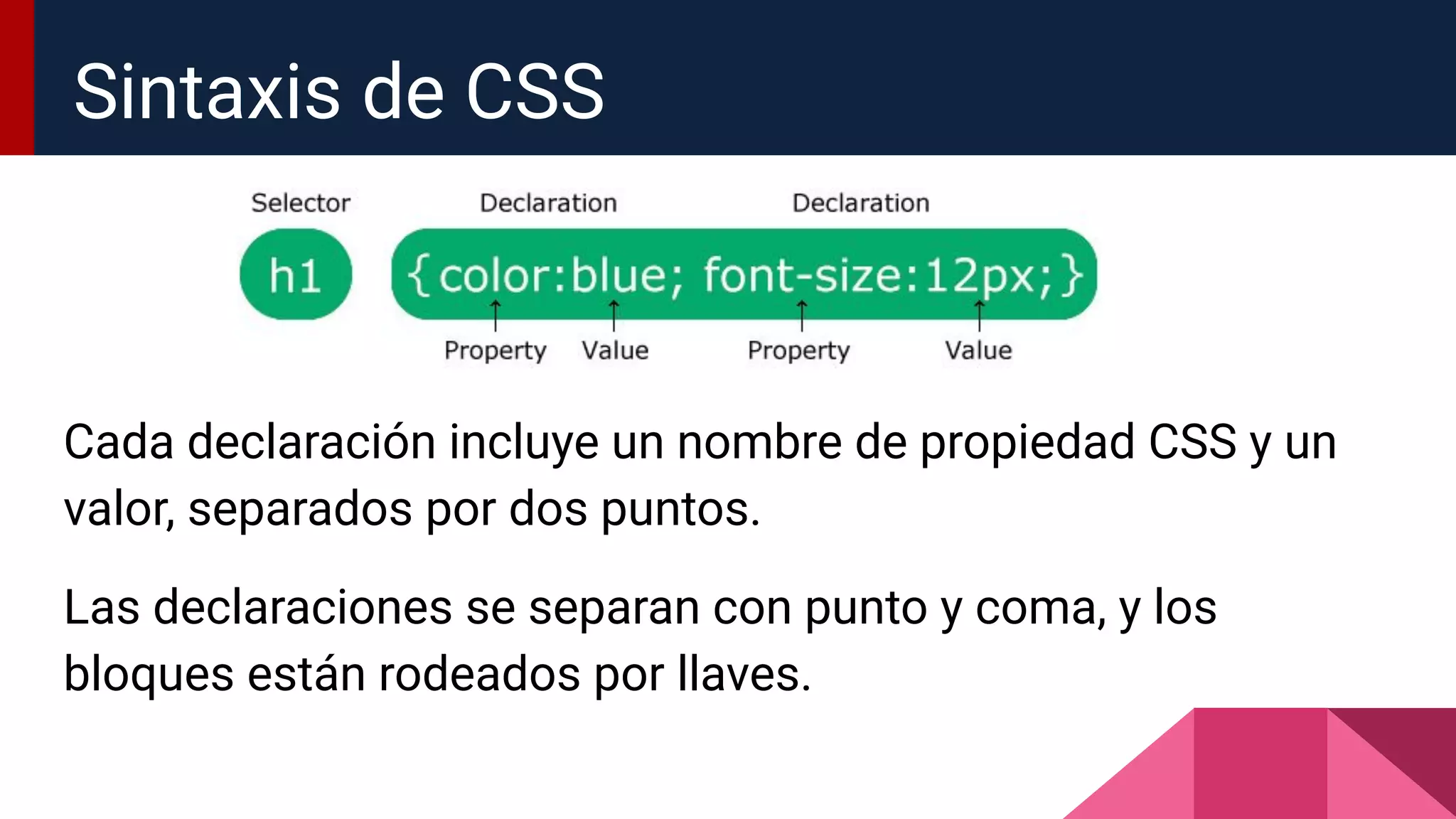 Sintaxis de CSS

Selector
Declaration
Declaration

h1
{color:blue; font-size:12px;}

Property
Value
Property
Value

Cada declaración incluye un nombre de propiedad CSS y un valor, separados por dos puntos.

Las declaraciones se separan con punto y coma, y los bloques están rodeados por llaves.